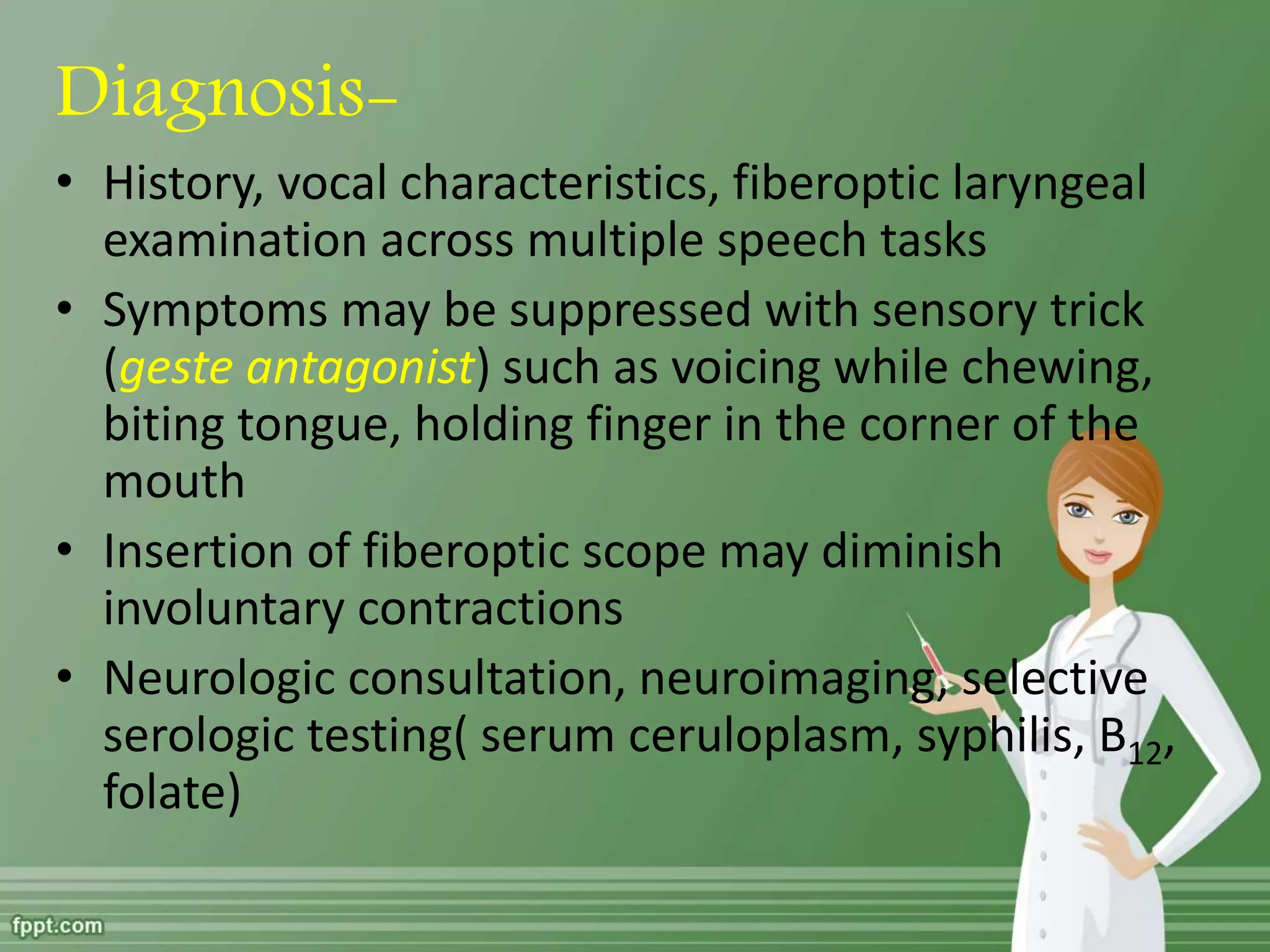 Diagnosis–

• History, vocal characteristics, fiberoptic laryngeal examination across multiple speech tasks
• Symptoms may be suppressed with sensory trick (geste antagonist) such as voicing while chewing, biting tongue, holding finger in the corner of the mouth
• Insertion of fiberoptic scope may diminish involuntary contractions
• Neurologic consultation, neuroimaging, selective serologic testing( serum ceruloplasm, syphilis, $B_{12}$, folate)

fppt.com